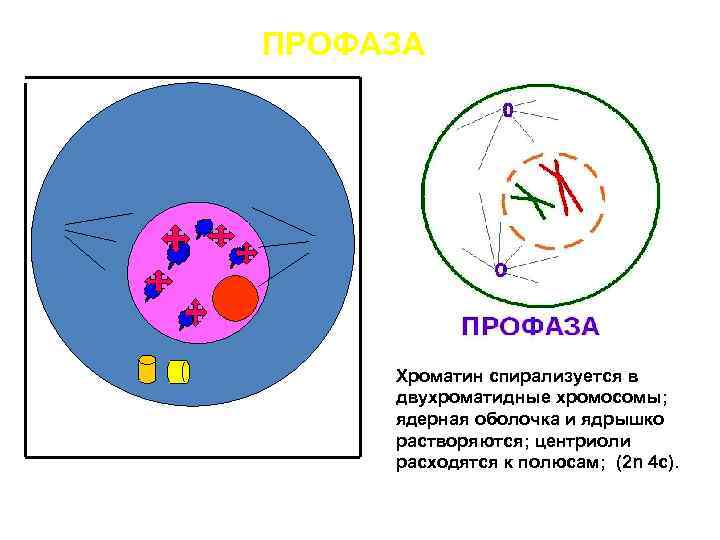 ПРОФАЗА

ПРОФАЗА

Хроматин спирализуется в двухроматидные хромосомы; ядерная оболочка и ядрышко растворяются; центриоли расходятся к полюсам; (2n 4c).